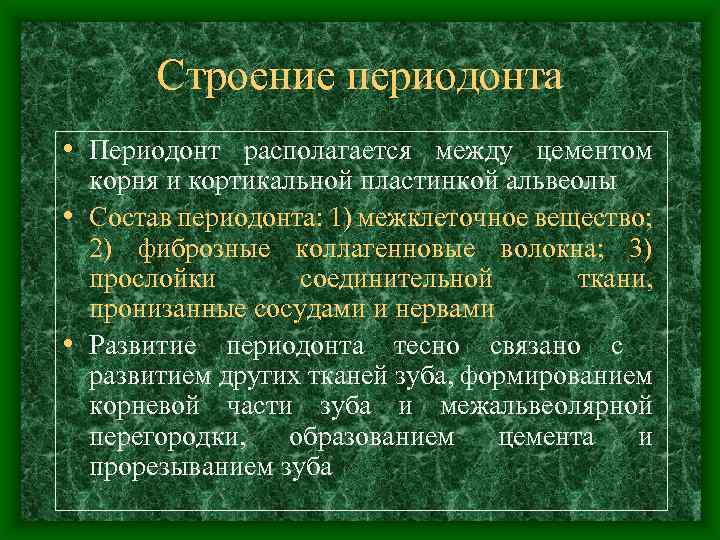 Строение периодонта

• Периодонт располагается между цементом корня и кортикальной пластинкой альвеолы

• Состав периодонта: 1) межклеточное вещество; 2) фиброзные коллагенновые волокна; 3) прослойки соединительной ткани, пронизанные сосудами и нервами

• Развитие периодонта тесно связано с развитием других тканей зуба, формированием корневой части зуба и межальвеолярной перегородки, образованием цемента и прорезыванием зуба